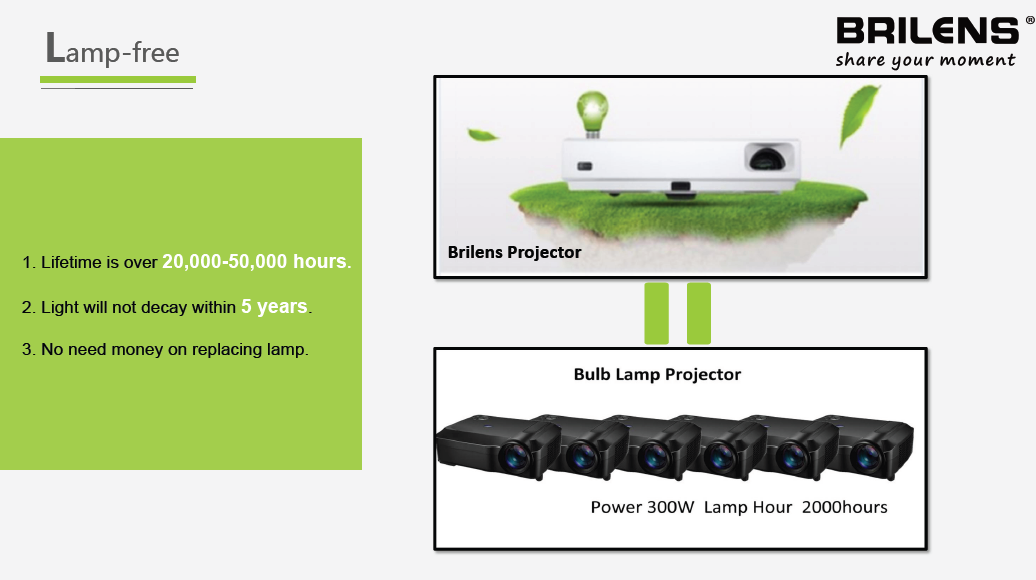 Lamp-free

BRILENS®
share your moment

1. Lifetime is over 20,000-50,000 hours.

2. Light will not decay within 5 years.

3. No need money on replacing lamp.

Brilens Projector

Bulb Lamp Projector

Power 300W Lamp Hour 2000hours